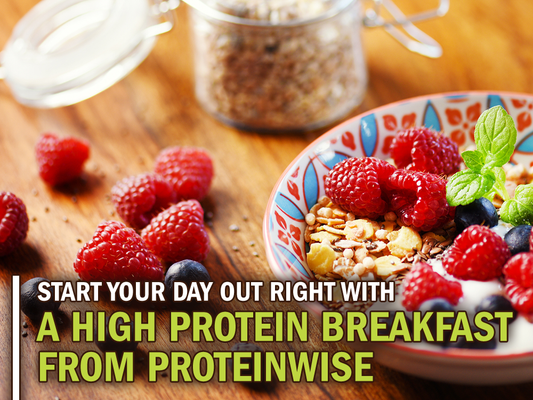 START YOUR DAY OUT RIGHT WITH
A HIGH PROTEIN BREAKFAST FROM PROTEINWISE